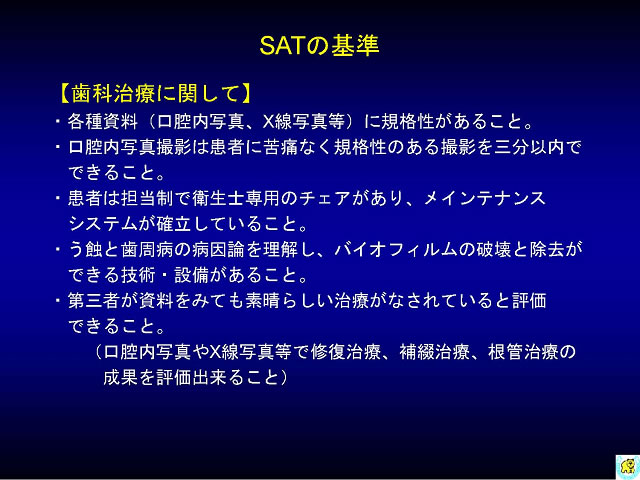 SATの基準

【歯科治療に関して】

・各種資料（口腔内写真、X線写真等）に規格性があること。

・口腔内写真撮影は患者に苦痛なく規格性のある撮影を三分以内でできること。

・患者は担当制で衛生士専用のチェアがあり、メインテナンスシステムが確立していること。

・う蝕と歯周病の病因論を理解し、バイオフィルムの破壊と除去ができる技術・設備があること。

・第三者が資料をみても素晴らしい治療がなされていると評価できること。
（口腔内写真やX線写真等で修復治療、補綴治療、根管治療の成果を評価出来ること）